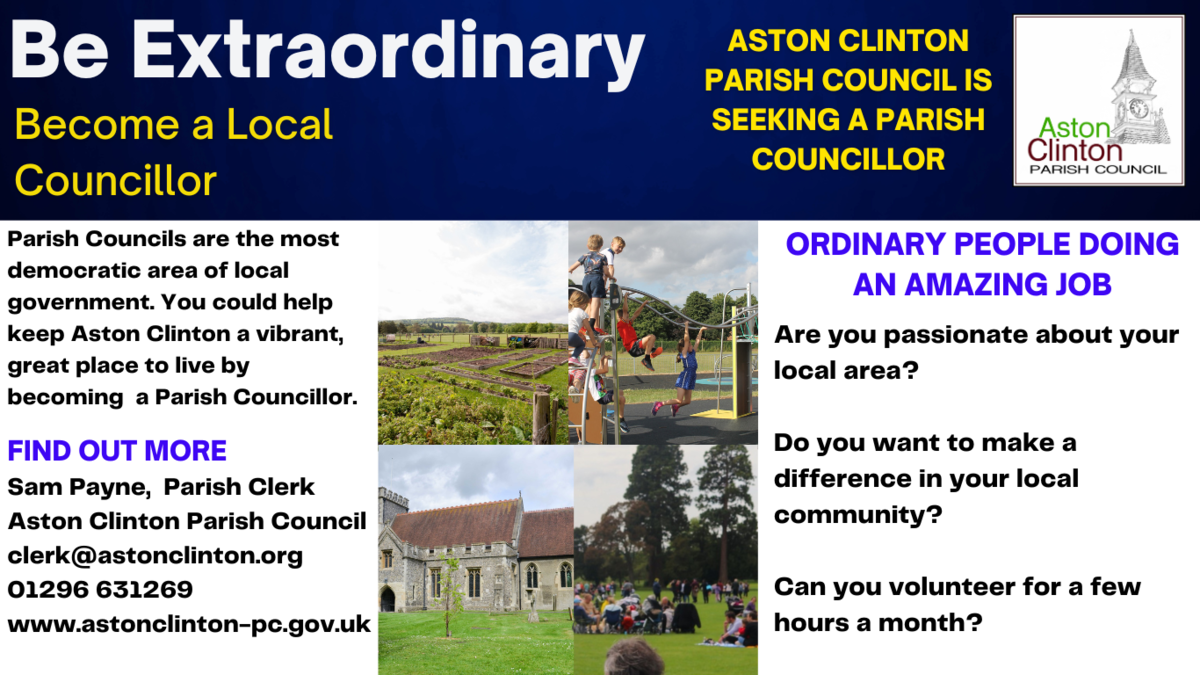 Be Extraordinary

Become a Local Councillor

ASTON CLINTON PARISH COUNCIL IS SEEKING A PARISH COUNCILLOR

Aston Clinton
PARISH COUNCIL

Parish Councils are the most democratic area of local government. You could help keep Aston Clinton a vibrant, great place to live by becoming  a Parish Councillor.

FIND OUT MORE
Sam Payne,  Parish Clerk
Aston Clinton Parish Council
clerk@astonclinton.org
01296 631269
www.astonclinton-pc.gov.uk

ORDINARY PEOPLE DOING AN AMAZING JOB

Are you passionate about your local area?

Do you want to make a difference in your local community?

Can you volunteer for a few hours a month?